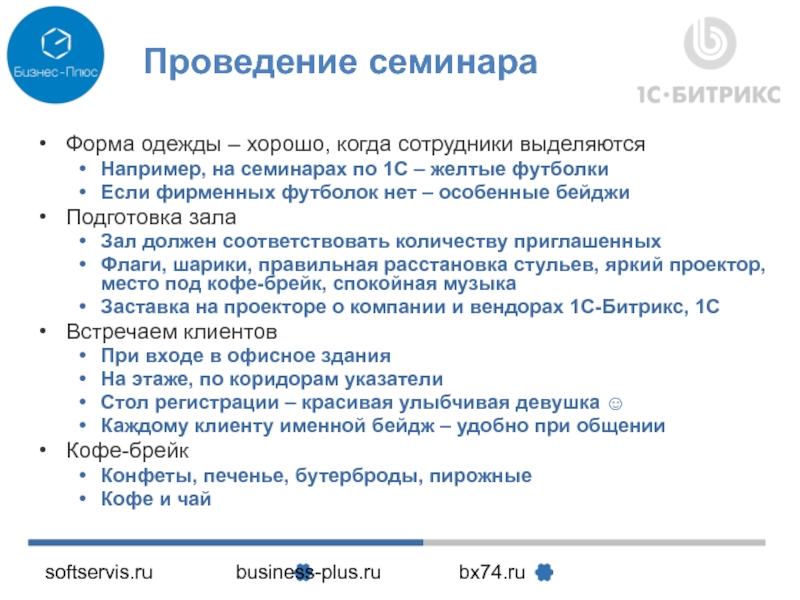 Бизнес-Плюс

Проведение семинара

1С·БИТРИКС

• Форма одежды – хорошо, когда сотрудники выделяются
  • Например, на семинарах по 1С – желтые футболки
  • Если фирменных футболок нет – особенные бейджи
• Подготовка зала
  • Зал должен соответствовать количеству приглашенных
  • Флаги, шарики, правильная расстановка стульев, яркий проектор, место под кофе-брейк, спокойная музыка
  • Заставка на проекторе о компании и вендорах 1С-Битрикс, 1С
• Встречаем клиентов
  • При входе в офисное здания
  • На этаже, по коридорам указатели
  • Стол регистрации – красивая улыбчивая девушка ☺
  • Каждому клиенту именной бейдж – удобно при общении
• Кофе-брейк
  • Конфеты, печенье, бутерброды, пирожные
  • Кофе и чай

softservis.ru business-plus.ru bx74.ru